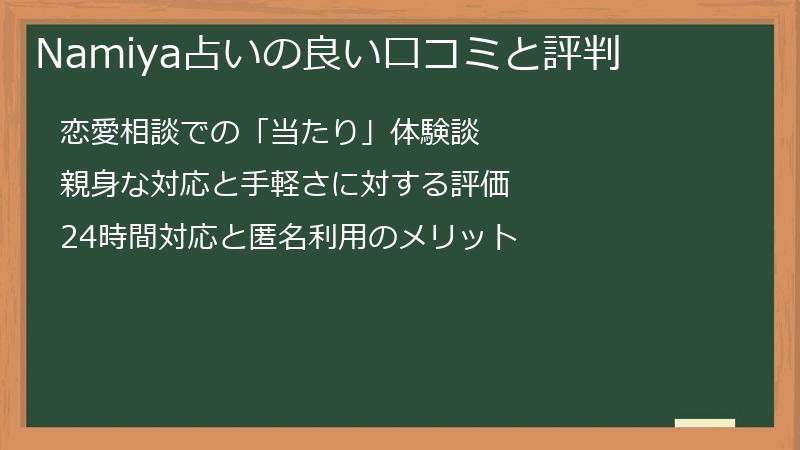 Namiya占いの良い口コミと評判

恋愛相談での「当たり」体験談

親身な対応と手軽さに対する評価

24時間対応と匿名利用のメリット